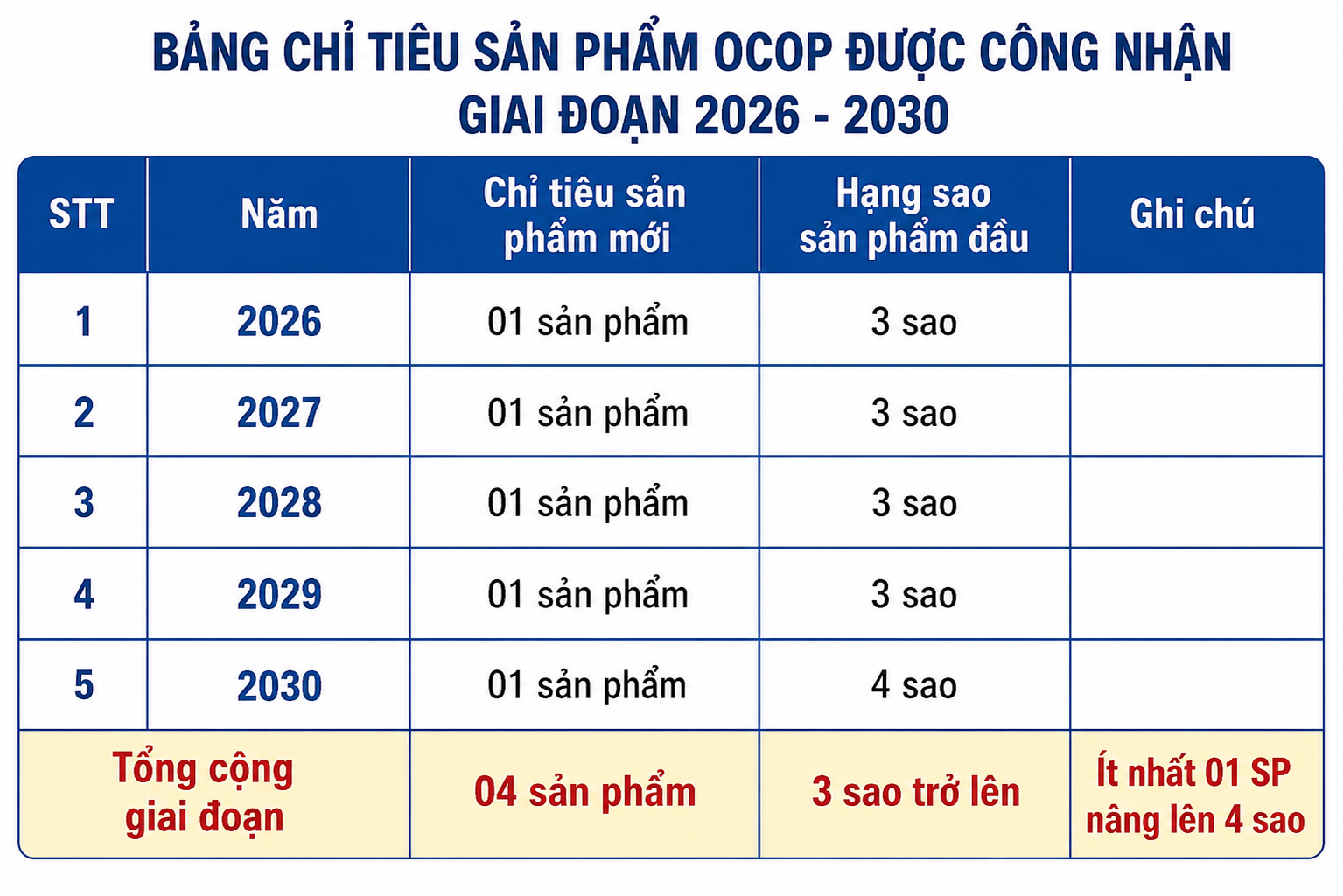 BẢNG CHỈ TIÊU SẢN PHẨM OCOP ĐƯỢC CÔNG NHẬN GIAI ĐOẠN 2026 - 2030

| STT | Năm | Chỉ tiêu sản phẩm mới | Hạng sao sản phẩm đầu | Ghi chú |
|---|---|---|---|---|
| 1 | 2026 | 01 sản phẩm | 3 sao | |
| 2 | 2027 | 01 sản phẩm | 3 sao | |
| 3 | 2028 | 01 sản phẩm | 3 sao | |
| 4 | 2029 | 01 sản phẩm | 3 sao | |
| 5 | 2030 | 01 sản phẩm | 4 sao | |
| Tổng cộng giai đoạn | | 04 sản phẩm | 3 sao trở lên | Ít nhất 01 SP nâng lên 4 sao |